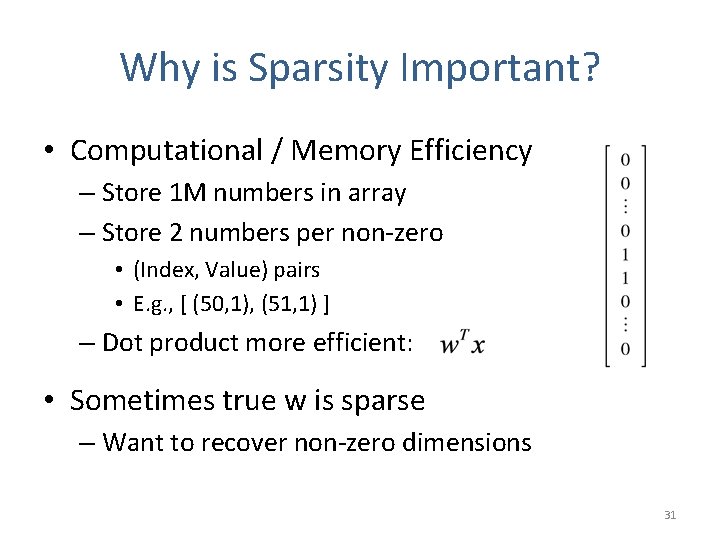 Why is Sparsity Important?

• Computational / Memory Efficiency
– Store 1M numbers in array
– Store 2 numbers per non-zero
• (Index, Value) pairs
• E.g., [ (50,1), (51,1) ]
– Dot product more efficient: $w^T x$

$\begin{bmatrix} 0 \\ 0 \\ \vdots \\ 0 \\ 1 \\ 1 \\ 0 \\ \vdots \\ 0 \end{bmatrix}$

• Sometimes true w is sparse
– Want to recover non-zero dimensions

31